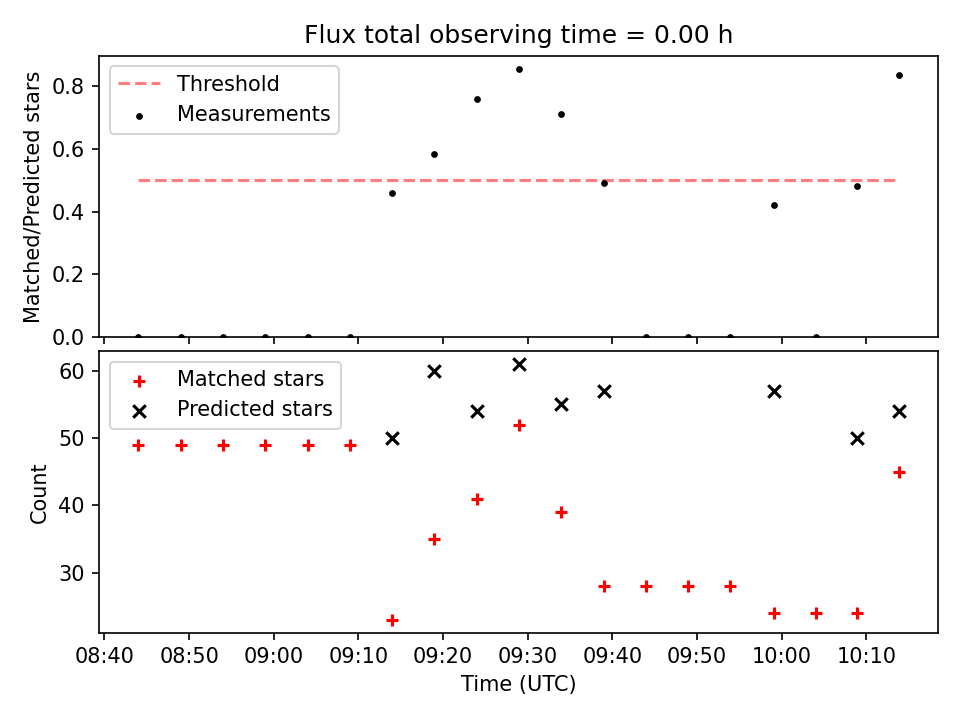 Flux total observing time = 0.00 h

Threshold
Measurements

Matched/Predicted stars

0.8
0.6
0.4
0.2
0.0

Matched stars
Predicted stars

Count

60
50
40
30

08:40
08:50
09:00
09:10
09:20
09:30
09:40
09:50
10:00
10:10

Time (UTC)